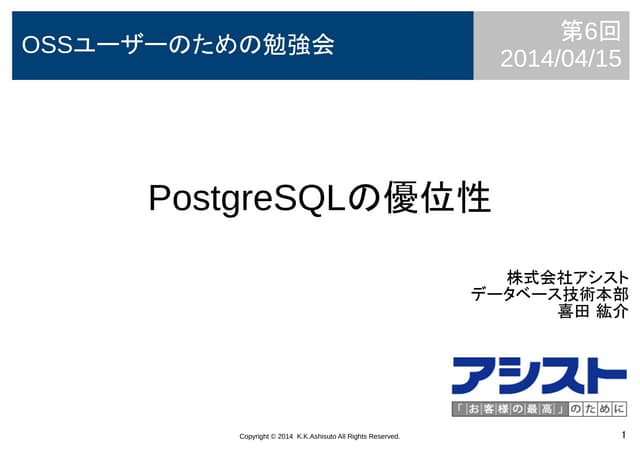 OSSユーザーのための勉強会

第6回
2014/04/15

PostgreSQLの優位性

株式会社アシスト
データベース技術本部
喜田 紘介

アシスト
「お客様の最高」のために

Copyright © 2014 K.K.Ashisuto All Rights Reserved.

1